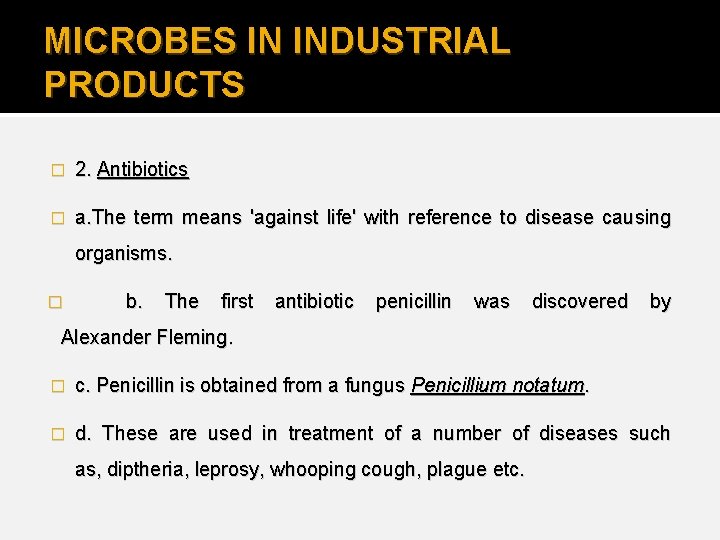 MICROBES IN INDUSTRIAL PRODUCTS

2. Antibiotics

a.The term means 'against life' with reference to disease causing organisms.

b. The first antibiotic penicillin was discovered by Alexander Fleming.

c. Penicillin is obtained from a fungus Penicillium notatum.

d. These are used in treatment of a number of diseases such as, diptheria, leprosy, whooping cough, plague etc.